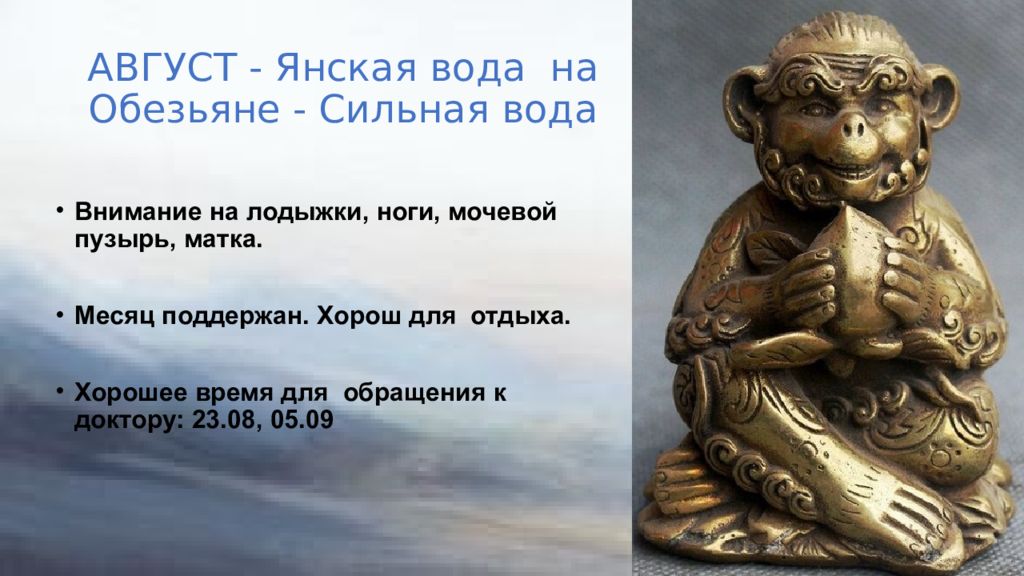 АВГУСТ - Янская вода на Обезьяне - Сильная вода

• Внимание на лодыжки, ноги, мочевой пузырь, матка.

• Месяц поддержан. Хорош для отдыха.

• Хорошее время для обращения к доктору: 23.08, 05.09